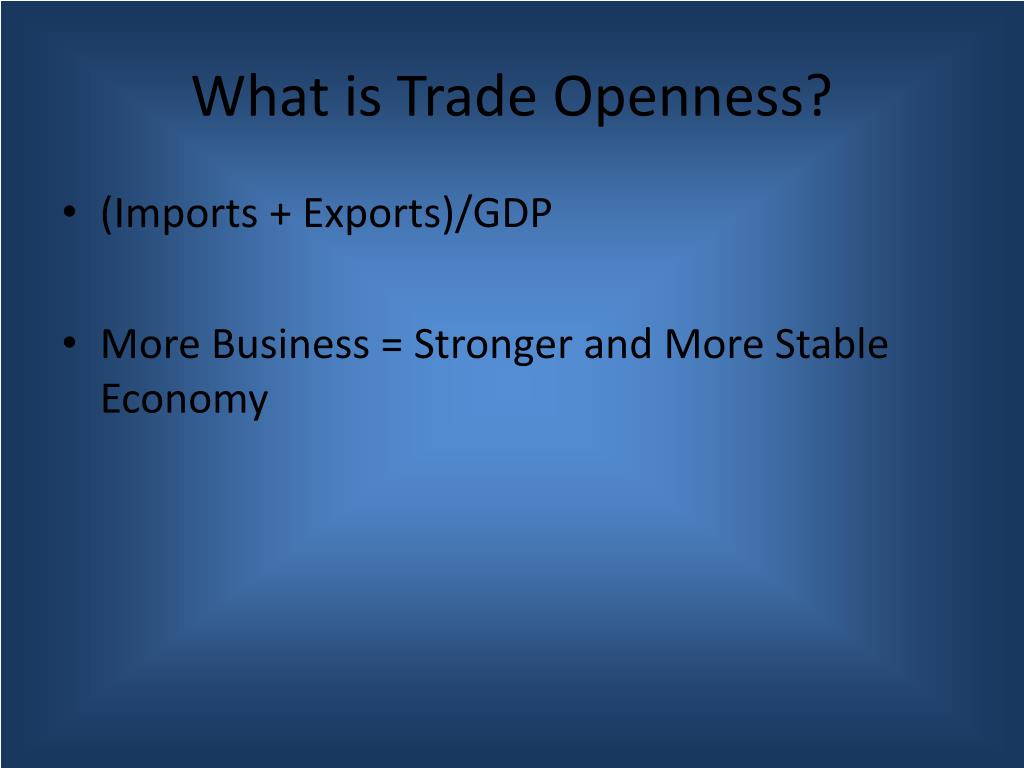 What is Trade Openness?

• (Imports + Exports)/GDP

• More Business = Stronger and More Stable Economy